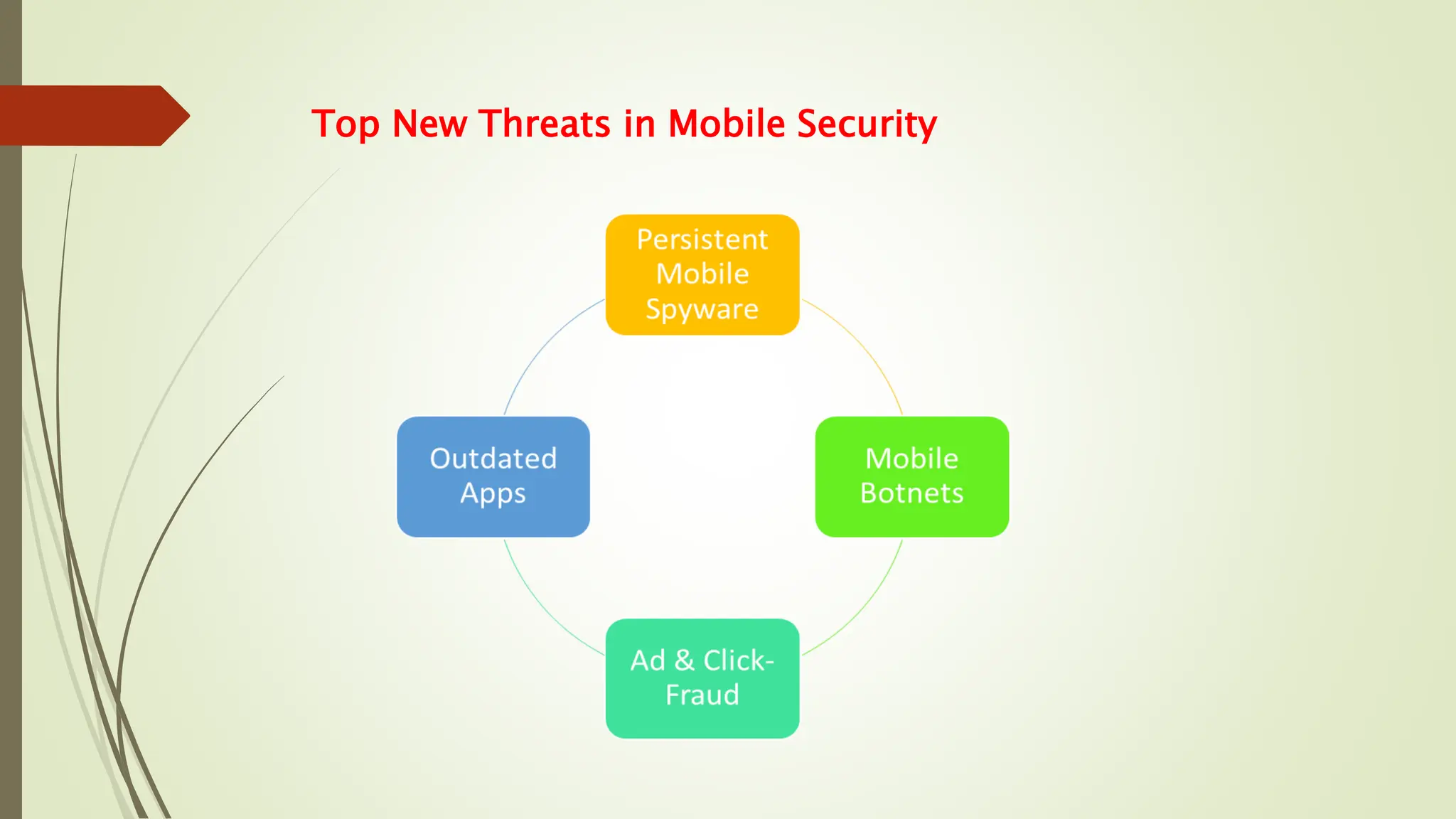 Top New Threats in Mobile Security

Persistent Mobile Spyware

Mobile Botnets

Ad & Click-Fraud

Outdated Apps